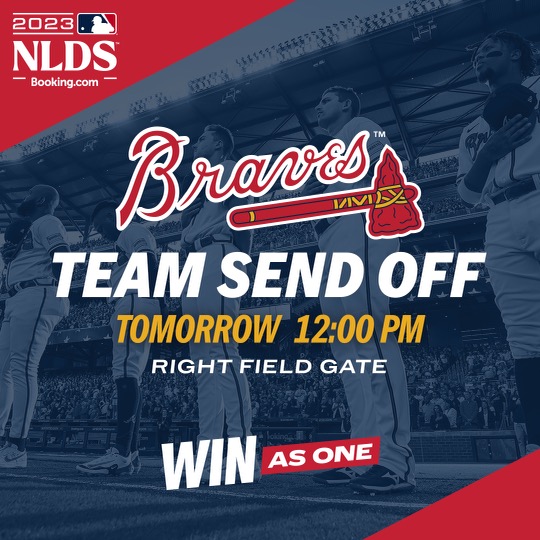 2023
NLDS
Booking.com

Braves™

TEAM SEND OFF
TOMORROW 12:00 PM
RIGHT FIELD GATE

WIN AS ONE